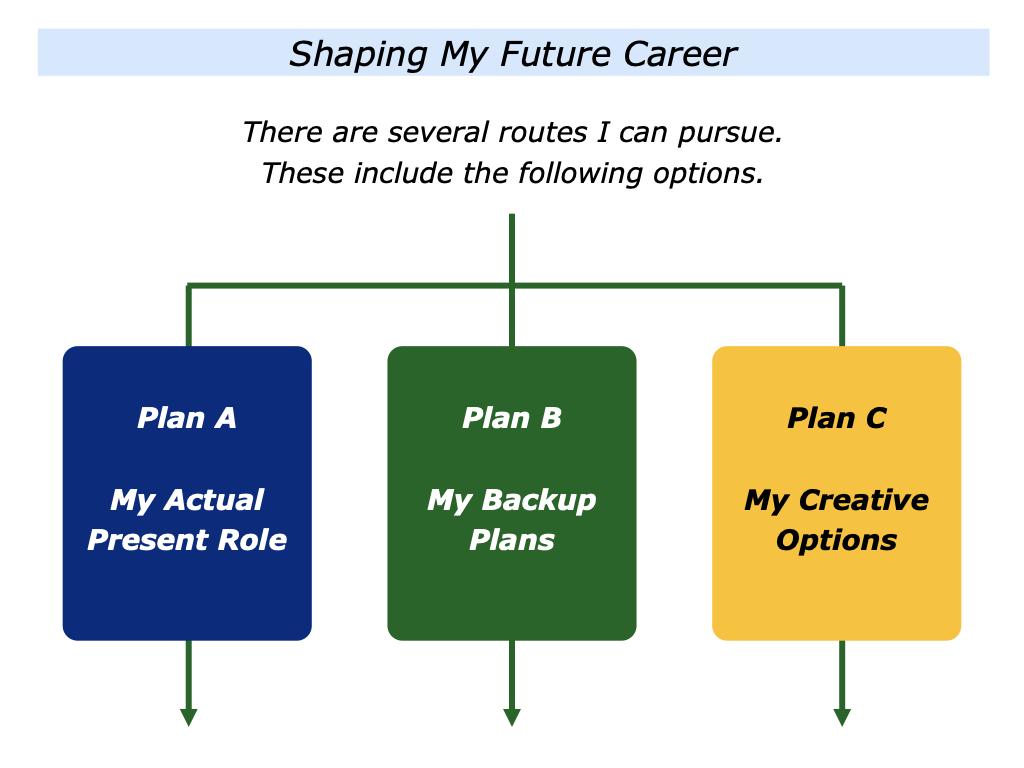 Shaping My Future Career

There are several routes I can pursue. These include the following options.

Plan A

My Actual Present Role

Plan B

My Backup Plans

Plan C

My Creative Options